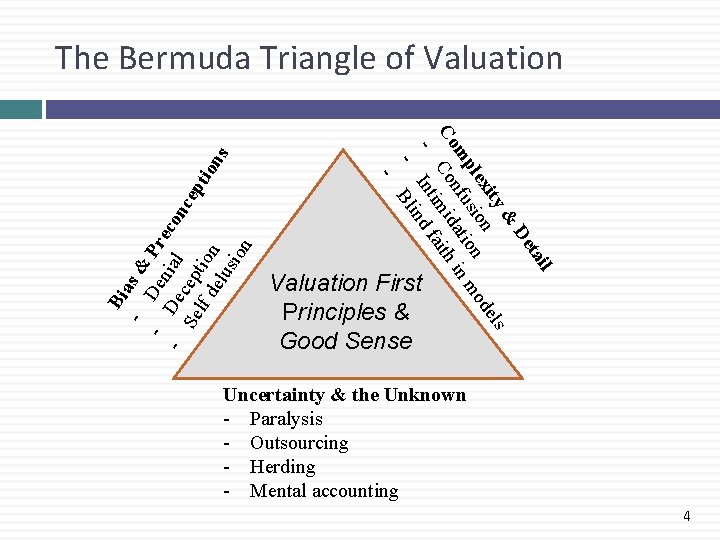 The Bermuda Triangle of Valuation

Bias & Preconceptions
- Denial
- Deception
- Self delusion

Complexity & Detail
- Confusion
- Intimidation
- Blind faith in models

Valuation First Principles & Good Sense

Uncertainty & the Unknown
- Paralysis
- Outsourcing
- Herding
- Mental accounting

4